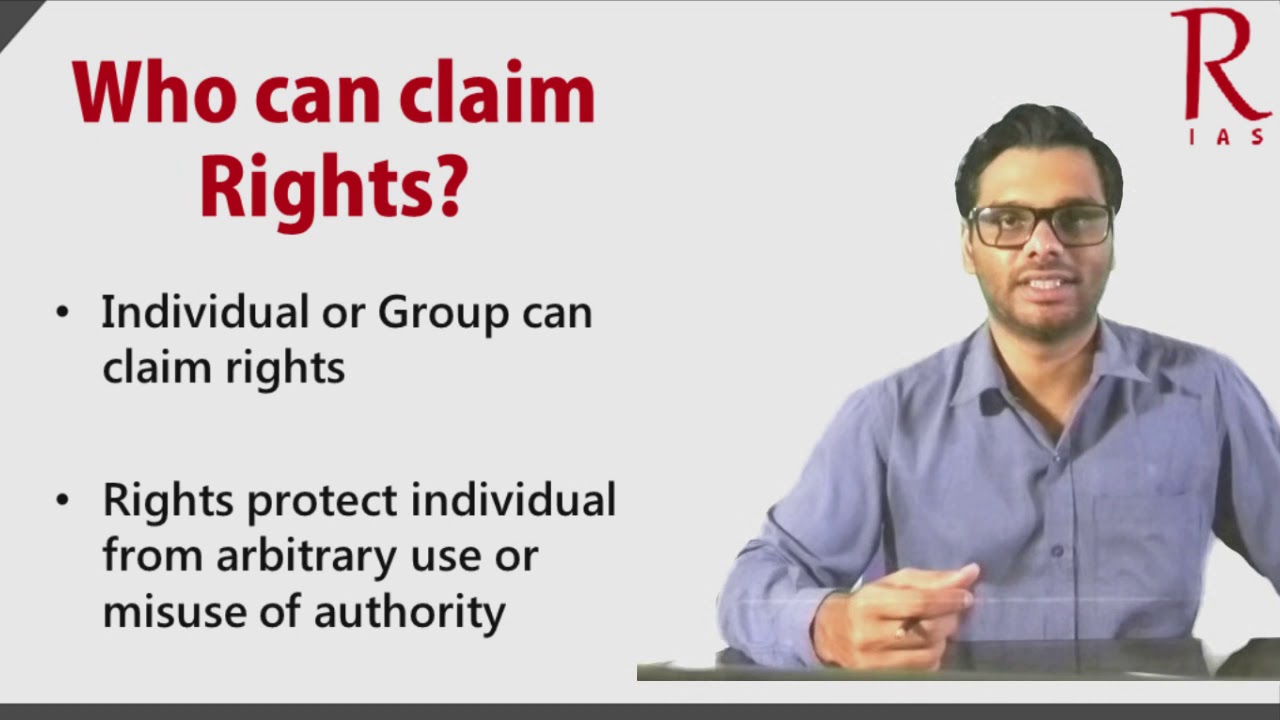 Who can claim Rights?

• Individual or Group can claim rights

• Rights protect individual from arbitrary use or misuse of authority

R
IAS